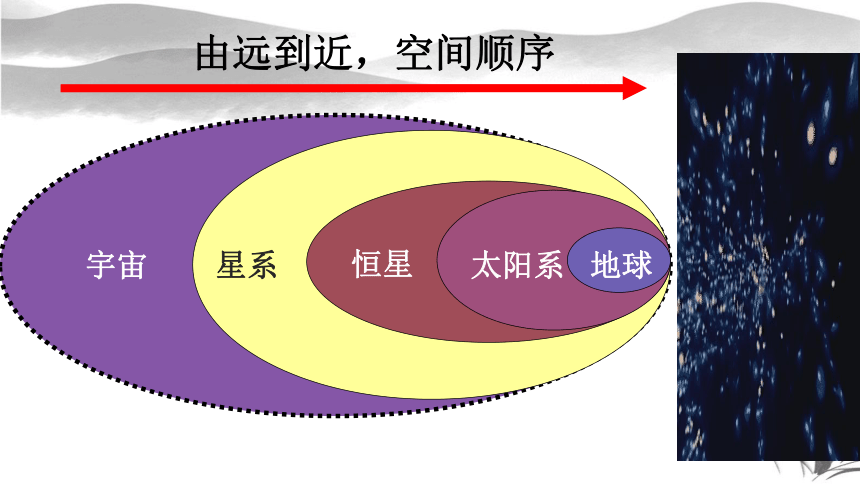 由远到近，空间顺序

宇宙

星系

恒星

太阳系

地球